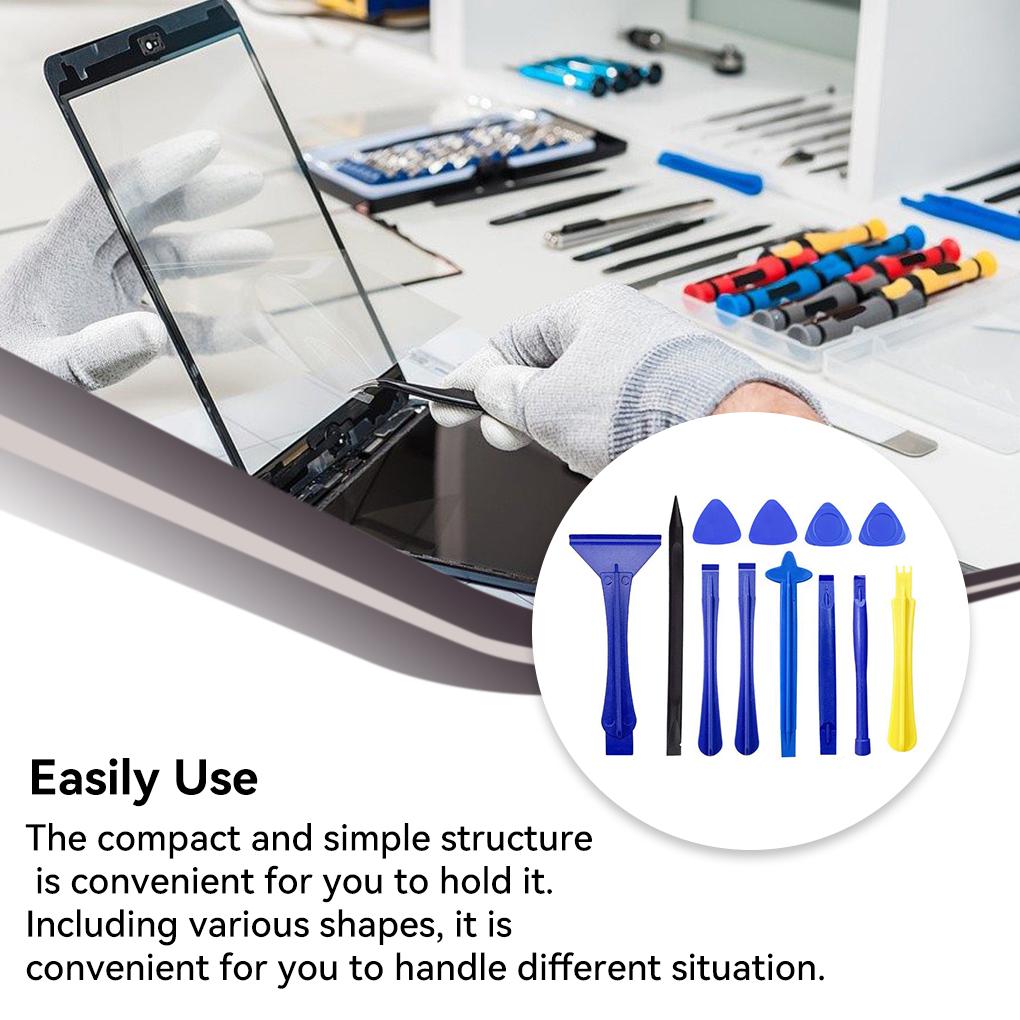 Easily Use

The compact and simple structure is convenient for you to hold it. Including various shapes, it is convenient for you to handle different situation.